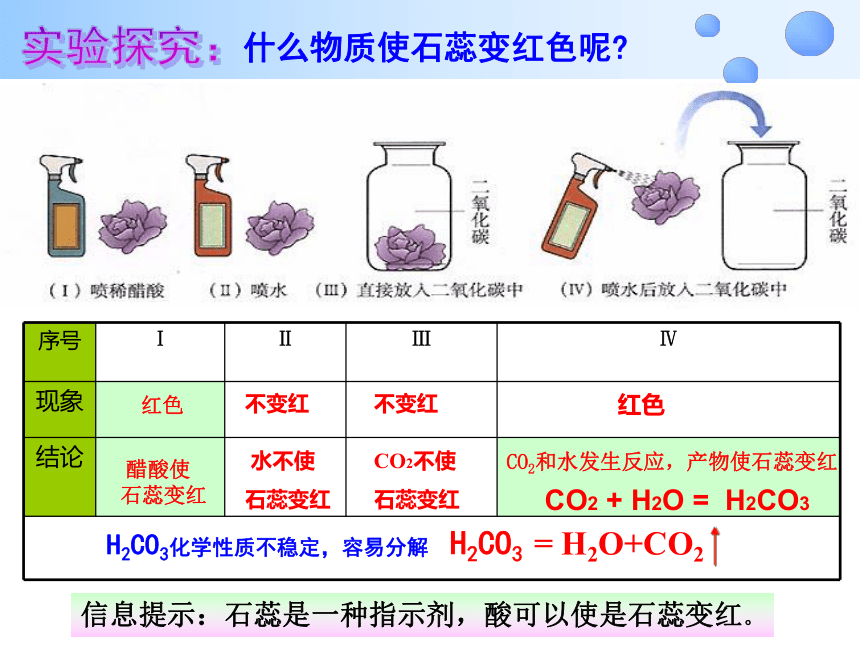 实验探究：什么物质使石蕊变红色呢?

二氧化碳

二氧化碳

（I）喷稀醋酸　（II）喷水　（III）直接放入二氧化碳中　（IV）喷水后放入二氧化碳中

| 序号 | I | II | III | IV |
|---|---|---|---|---|
| 现象 | 红色 | 不变红 | 不变红 | 红色 |
| 结论 | 醋酸使石蕊变红 | 水不使石蕊变红 | $CO_2$不使石蕊变红 | $CO_2$和水发生反应，产物使石蕊变红 $CO_2 + H_2O = H_2CO_3$ |

$H_2CO_3$化学性质不稳定，容易分解 $H_2CO_3 = H_2O + CO_2\uparrow$

信息提示：石蕊是一种指示剂，酸可以使是石蕊变红。